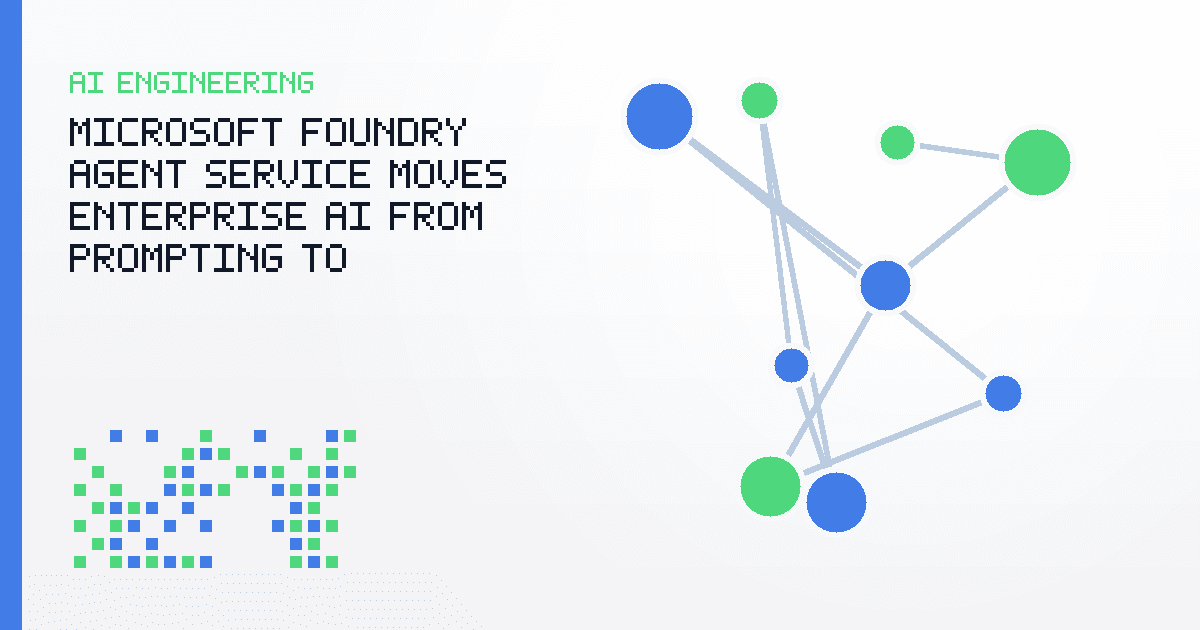 AI ENGINEERING

MICROSOFT FOUNDRY AGENT SERVICE MOVES ENTERPRISE AI FROM PROMPTING TO